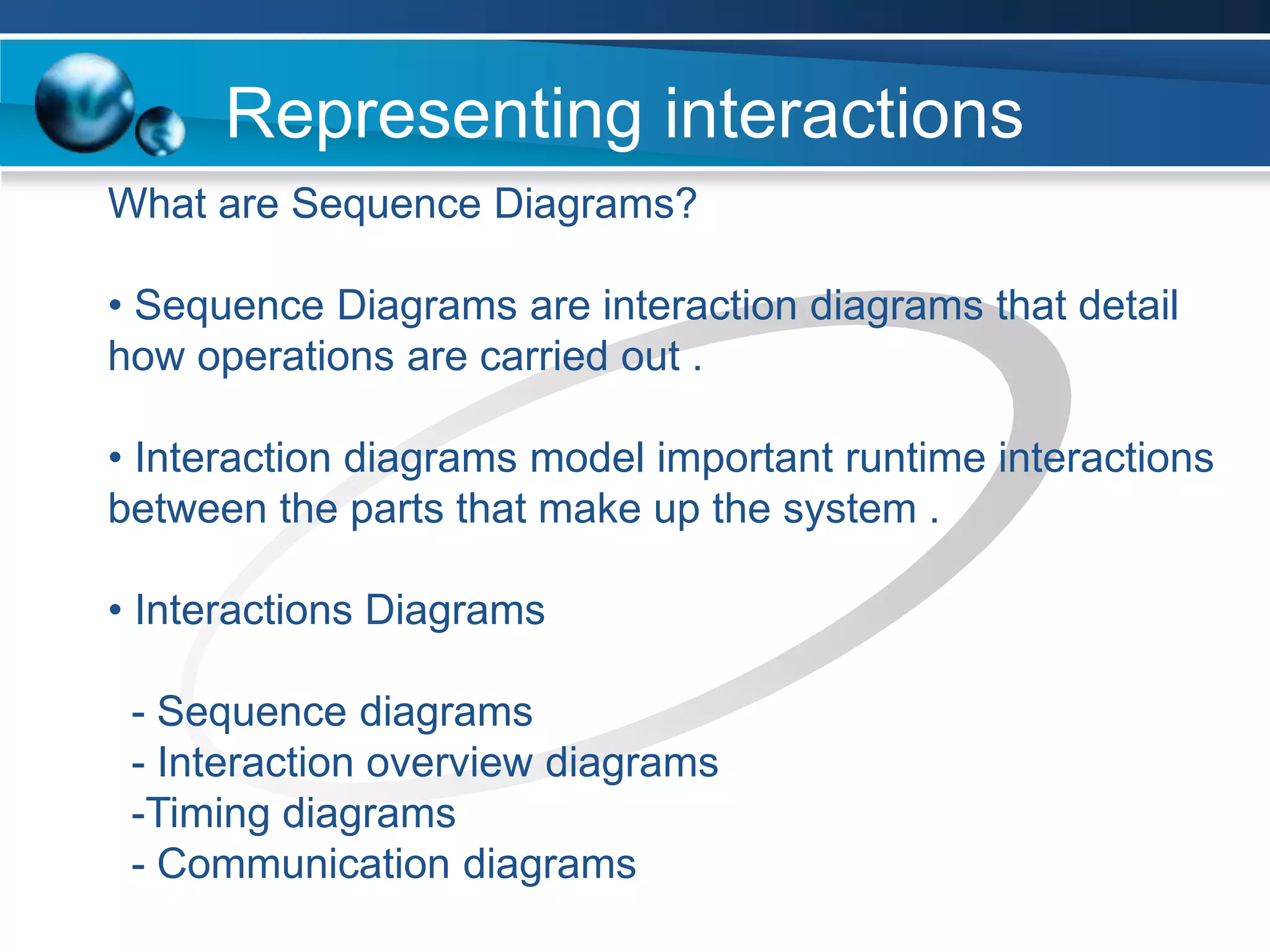 Representing interactions

What are Sequence Diagrams?

• Sequence Diagrams are interaction diagrams that detail how operations are carried out .

• Interaction diagrams model important runtime interactions between the parts that make up the system .

• Interactions Diagrams

- Sequence diagrams
- Interaction overview diagrams
-Timing diagrams
- Communication diagrams